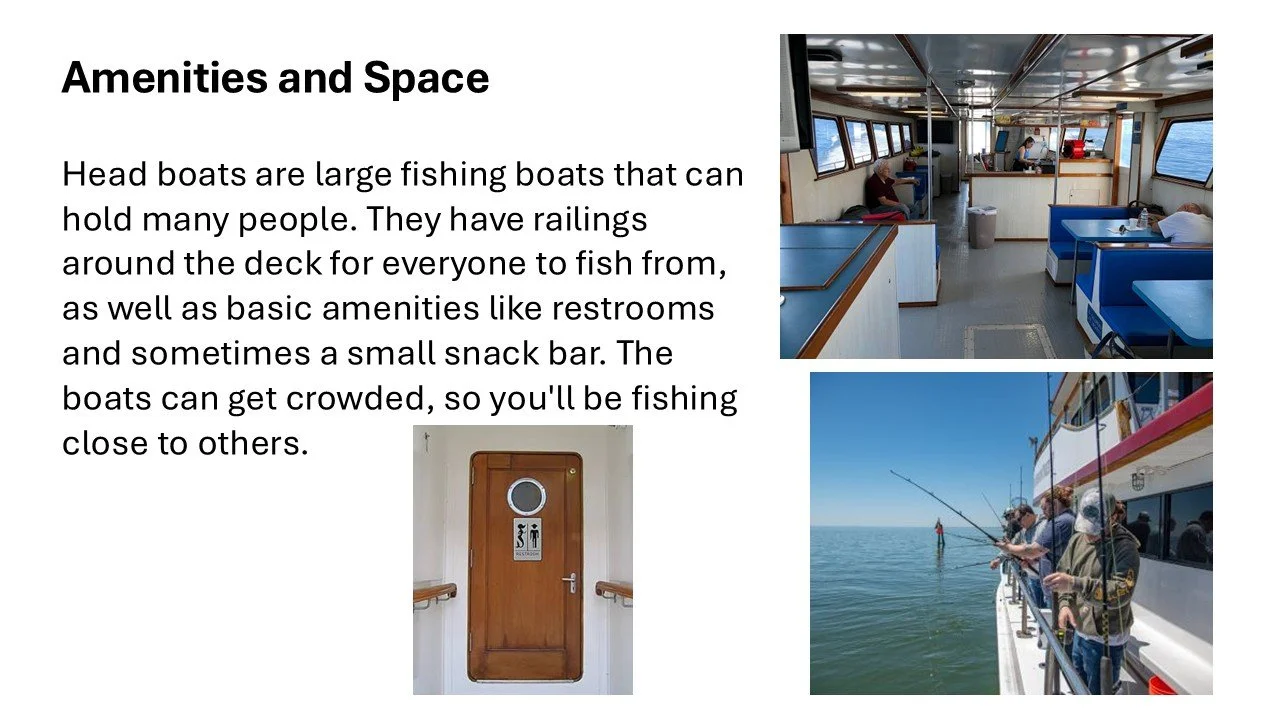 Amenities and Space

Head boats are large fishing boats that can hold many people. They have railings around the deck for everyone to fish from, as well as basic amenities like restrooms and sometimes a small snack bar. The boats can get crowded, so you'll be fishing close to others.

RESTROOM